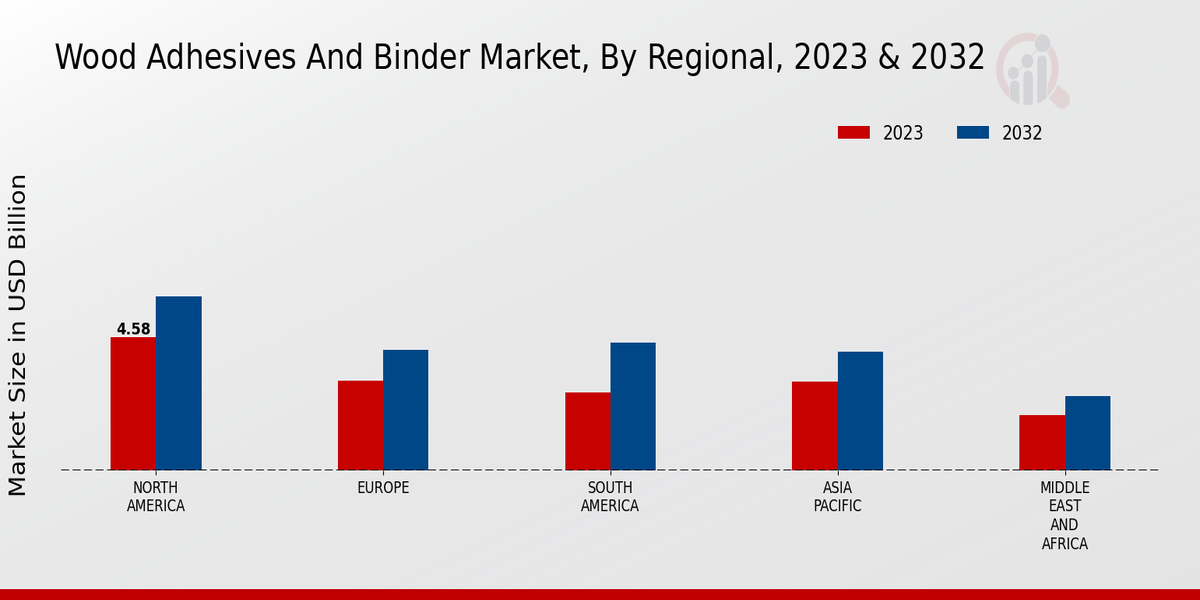 Wood Adhesives And Binder Market, By Regional, 2023 & 2032

2023
2032

Market Size in USD Billion

4.58

NORTH AMERICA
EUROPE
SOUTH AMERICA
ASIA PACIFIC
MIDDLE EAST AND AFRICA